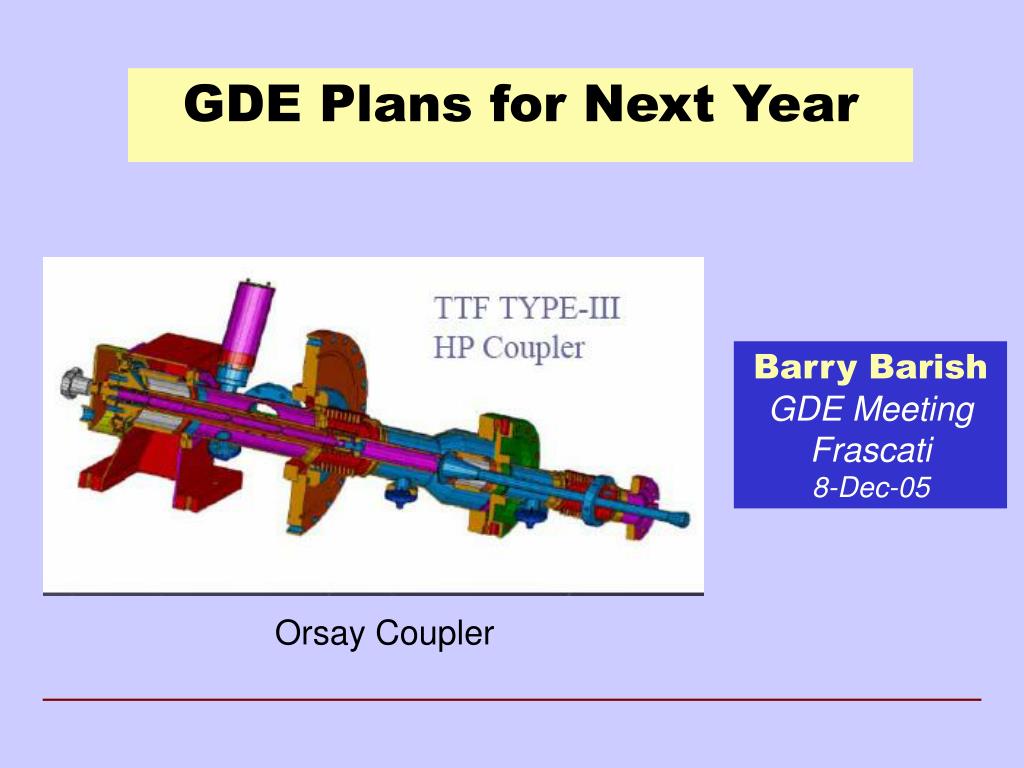 GDE Plans for Next Year

TTF TYPE-III
HP Coupler

Barry Barish
GDE Meeting
Frascati
8-Dec-05

Orsay Coupler